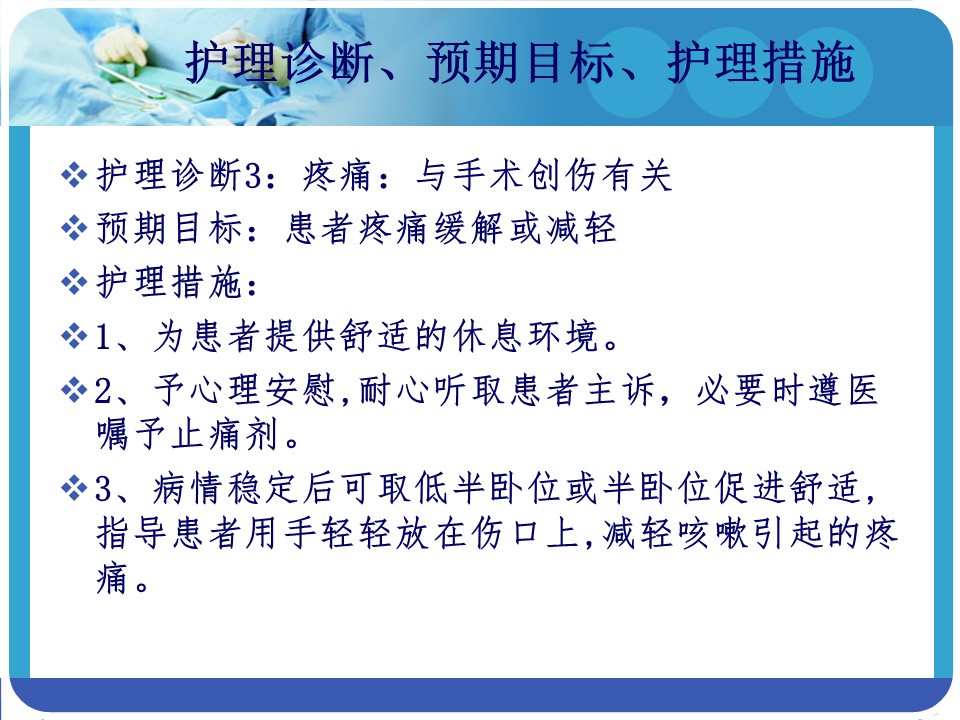 护理诊断、预期目标、护理措施

❖护理诊断3：疼痛：与手术创伤有关

❖预期目标：患者疼痛缓解或减轻

❖护理措施：

❖1、为患者提供舒适的休息环境。

❖2、予心理安慰,耐心听取患者主诉，必要时遵医嘱予止痛剂。

❖3、病情稳定后可取低半卧位或半卧位促进舒适，指导患者用手轻轻放在伤口上,减轻咳嗽引起的疼痛。